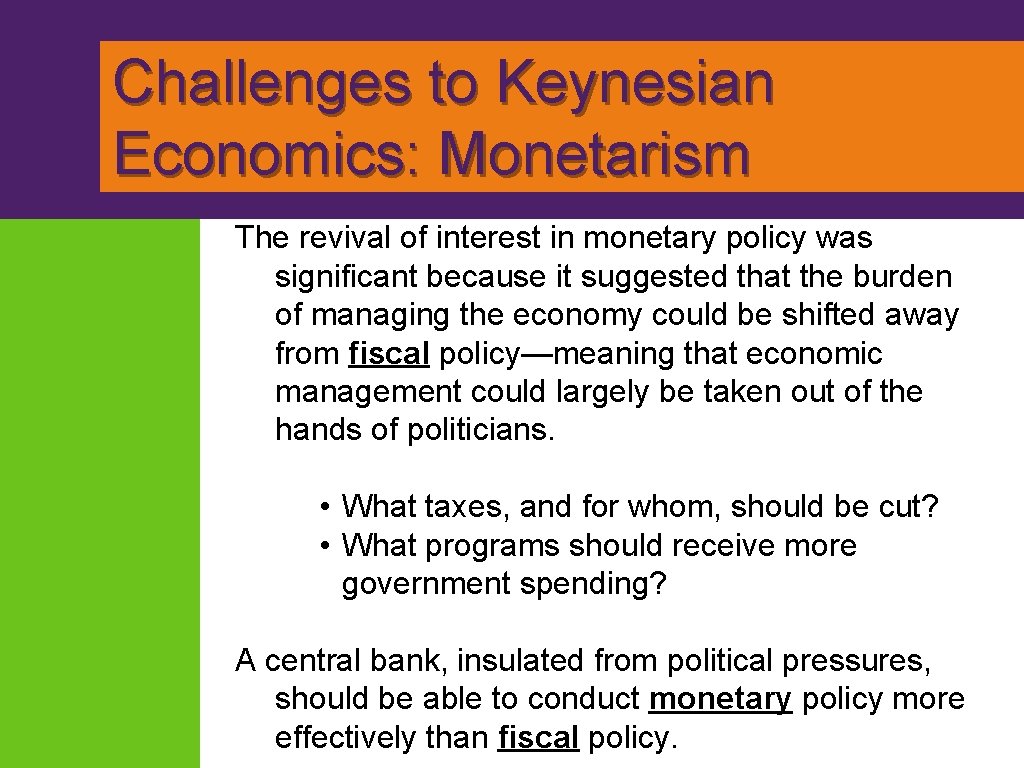 Challenges to Keynesian Economics: Monetarism

The revival of interest in monetary policy was significant because it suggested that the burden of managing the economy could be shifted away from fiscal policy—meaning that economic management could largely be taken out of the hands of politicians.

• What taxes, and for whom, should be cut?
• What programs should receive more government spending?

A central bank, insulated from political pressures, should be able to conduct monetary policy more effectively than fiscal policy.